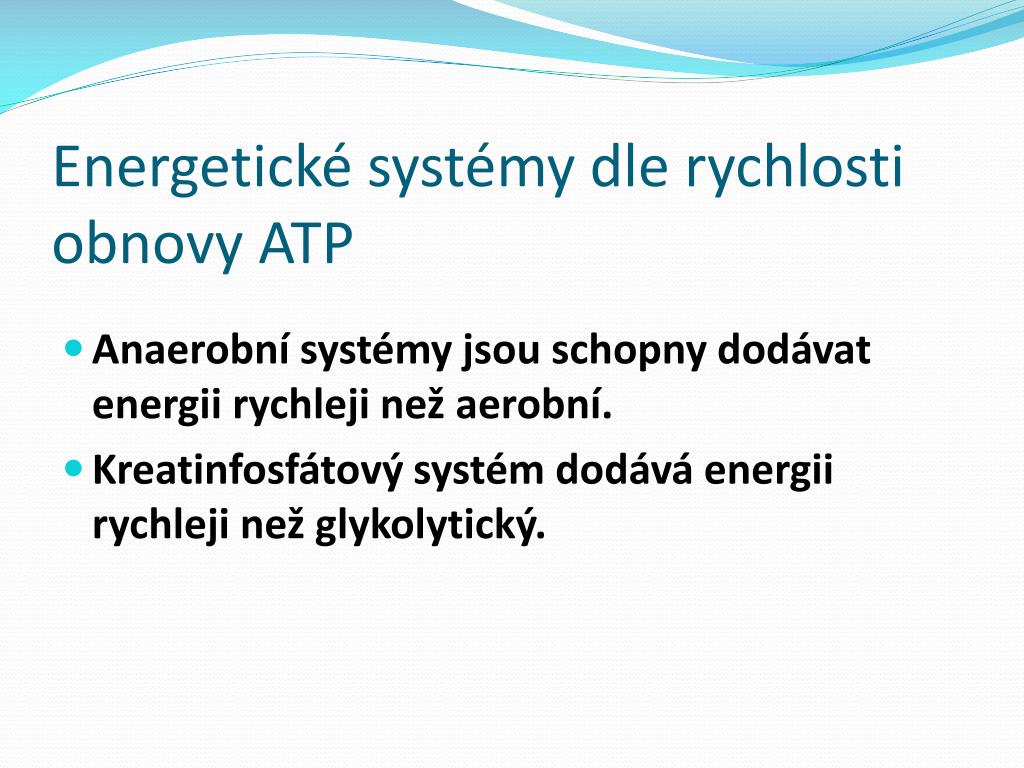 Energetické systémy dle rychlosti obnovy ATP

- Anaerobní systémy jsou schopny dodávat energii rychleji než aerobní.
- Kreatinfosfátový systém dodává energii rychleji než glykolytický.